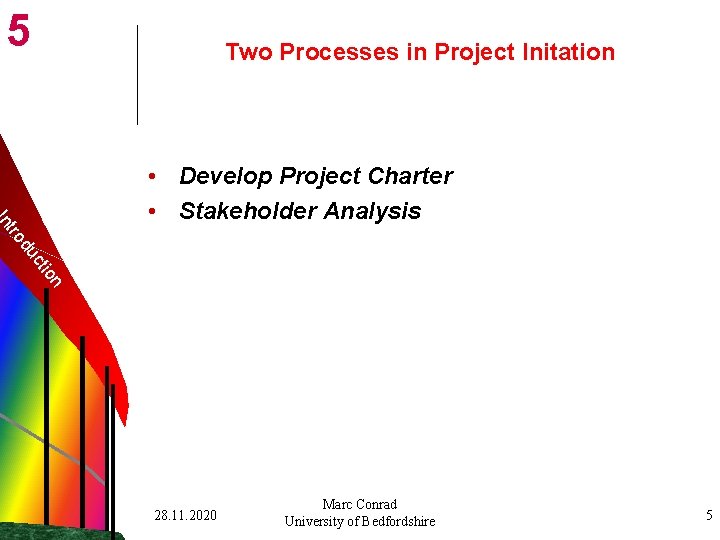 5

Two Processes in Project Initation

Introduction

• Develop Project Charter
• Stakeholder Analysis

28.11.2020

Marc Conrad
University of Bedfordshire

5